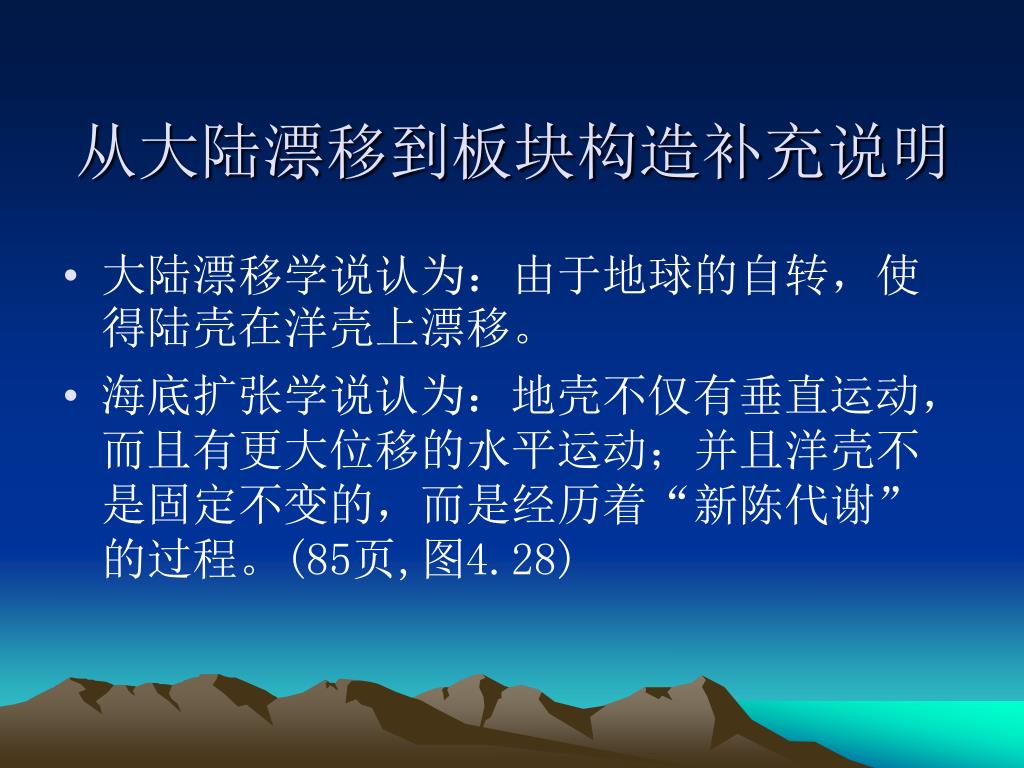 从大陆漂移到板块构造补充说明

• 大陆漂移学说认为：由于地球的自转，使得陆壳在洋壳上漂移。

• 海底扩张学说认为：地壳不仅有垂直运动，而且有更大位移的水平运动；并且洋壳不是固定不变的，而是经历着“新陈代谢”的过程。(85页,图4.28)